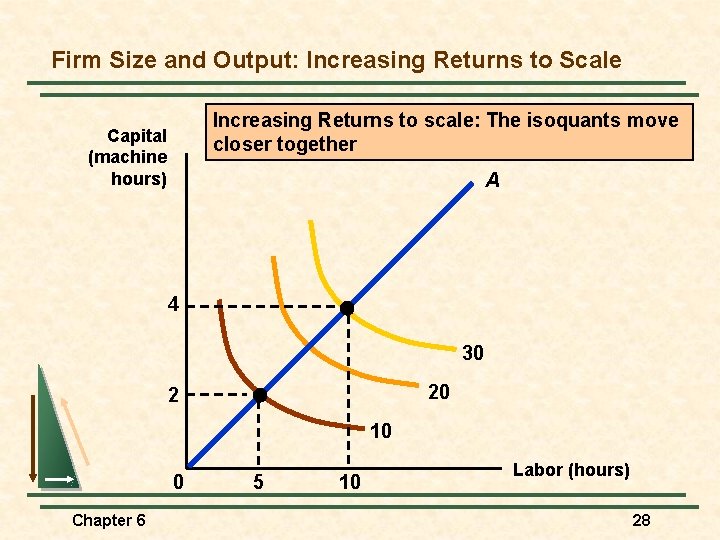 Firm Size and Output: Increasing Returns to Scale

Increasing Returns to scale: The isoquants move closer together

Capital (machine hours)

A

4

2

30

20

10

0

5

10

Labor (hours)

Chapter 6

28